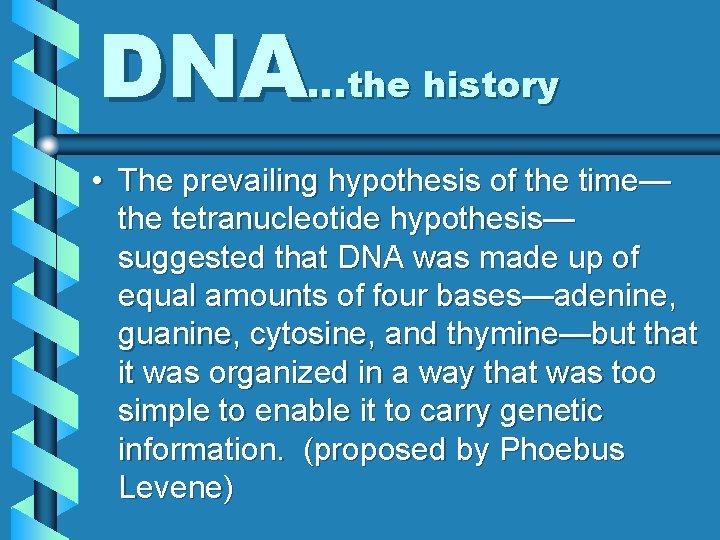 DNA…the history

• The prevailing hypothesis of the time—the tetranucleotide hypothesis—suggested that DNA was made up of equal amounts of four bases—adenine, guanine, cytosine, and thymine—but that it was organized in a way that was too simple to enable it to carry genetic information. (proposed by Phoebus Levene)